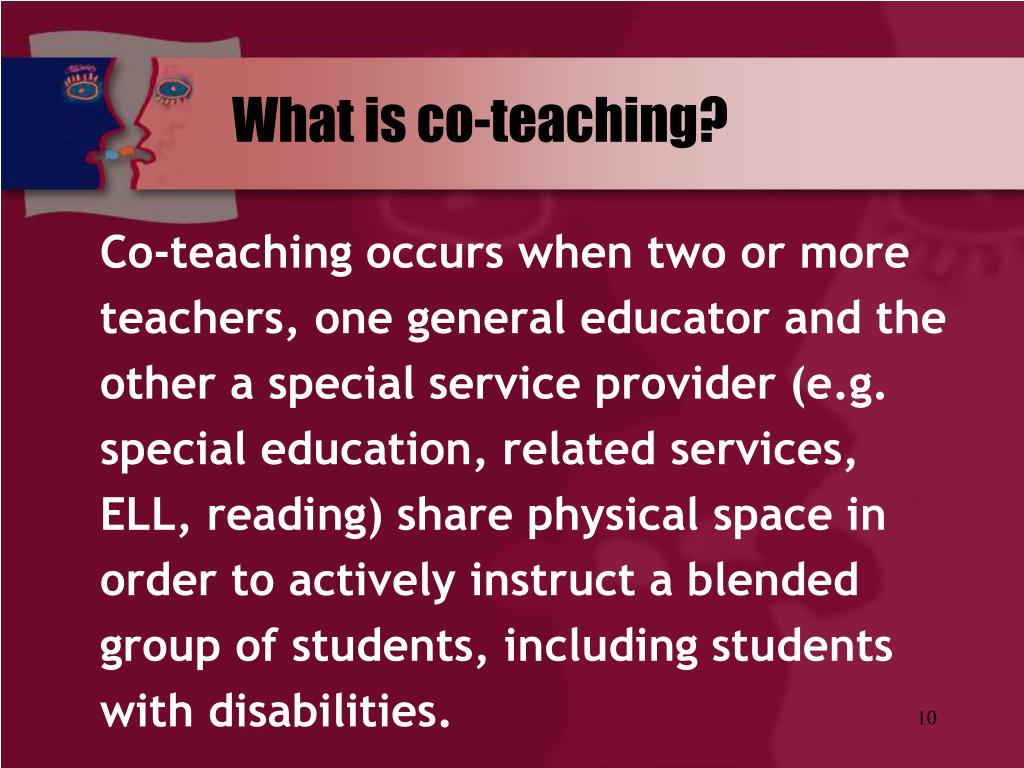 What is co-teaching?

Co-teaching occurs when two or more teachers, one general educator and the other a special service provider (e.g. special education, related services, ELL, reading) share physical space in order to actively instruct a blended group of students, including students with disabilities.

10